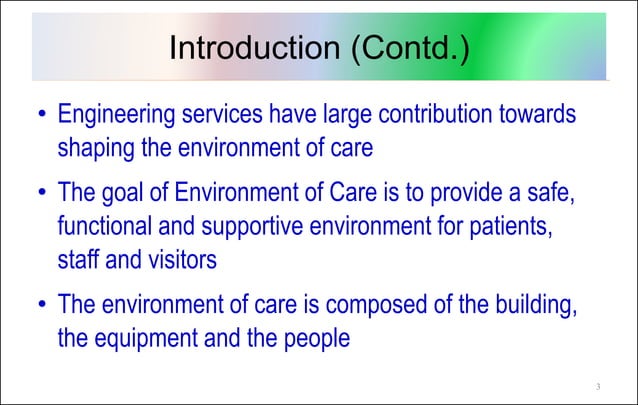 Introduction (Contd.)

• Engineering services have large contribution towards shaping the environment of care

• The goal of Environment of Care is to provide a safe, functional and supportive environment for patients, staff and visitors

• The environment of care is composed of the building, the equipment and the people

3